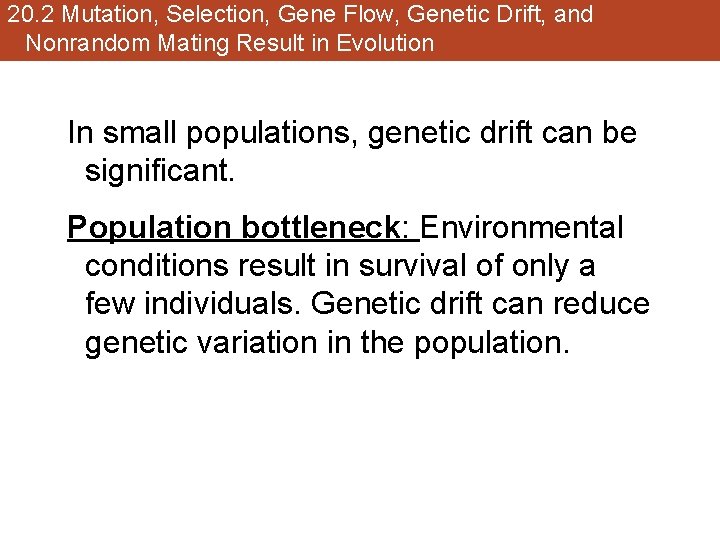 20.2 Mutation, Selection, Gene Flow, Genetic Drift, and Nonrandom Mating Result in Evolution

In small populations, genetic drift can be significant.

Population bottleneck: Environmental conditions result in survival of only a few individuals. Genetic drift can reduce genetic variation in the population.